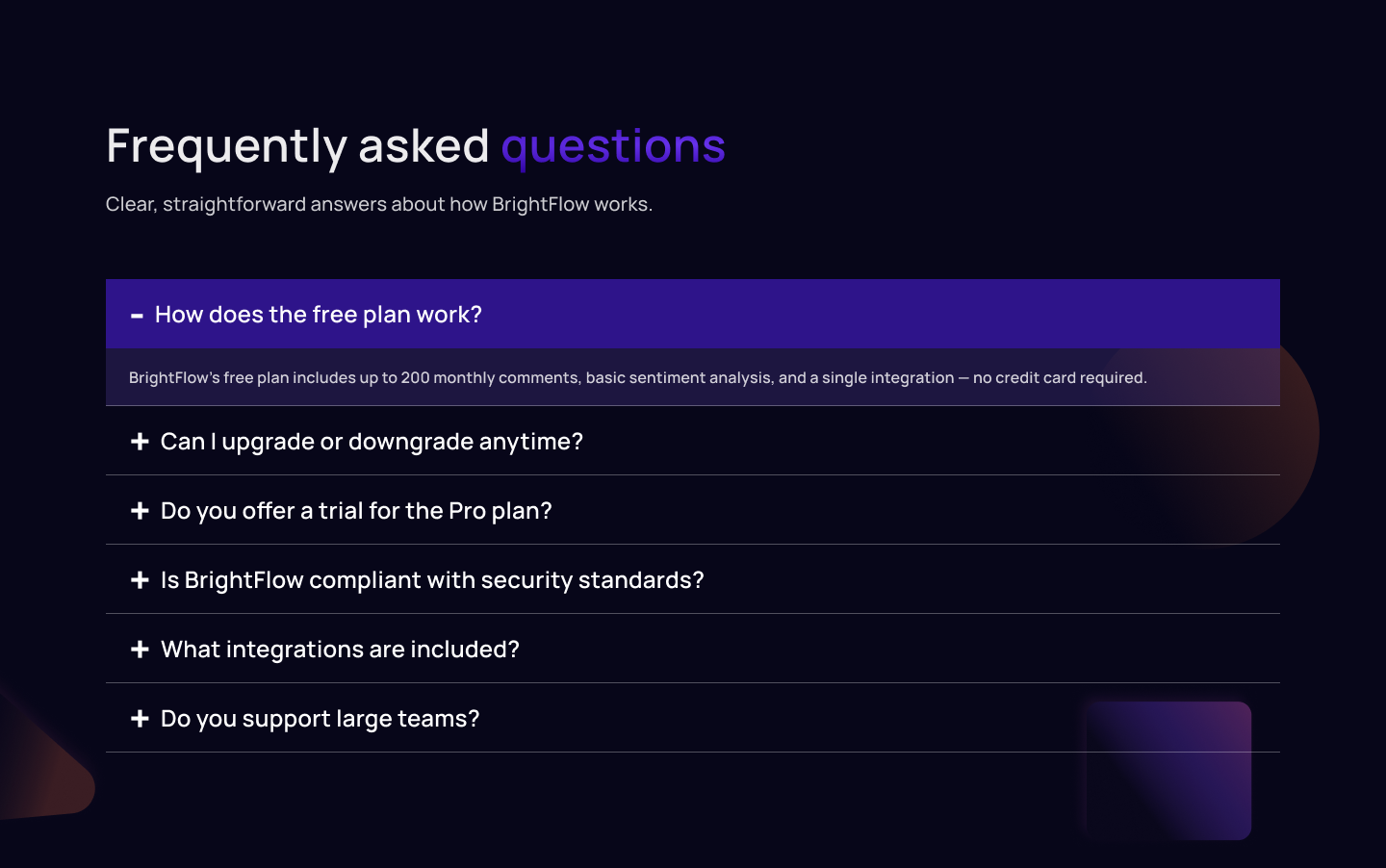 Frequently asked questions

Clear, straightforward answers about how BrightFlow works.

- How does the free plan work?

BrightFlow's free plan includes up to 200 monthly comments, basic sentiment analysis, and a single integration — no credit card required.

+ Can I upgrade or downgrade anytime?

+ Do you offer a trial for the Pro plan?

+ Is BrightFlow compliant with security standards?

+ What integrations are included?

+ Do you support large teams?